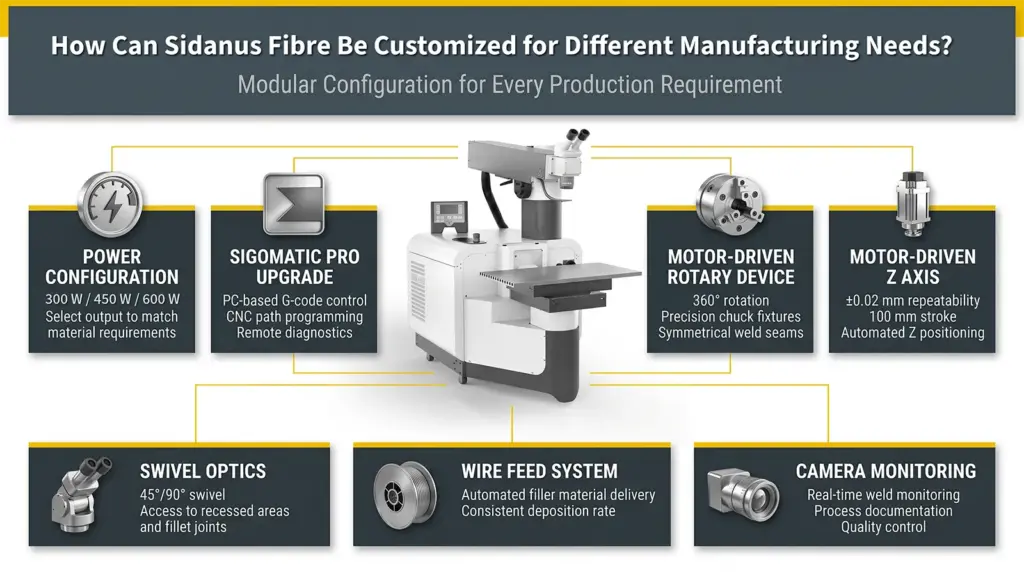 How Can Sidanus Fibre Be Customized for Different Manufacturing Needs?

Modular Configuration for Every Production Requirement

POWER CONFIGURATION
300 W / 450 W / 600 W
Select output to match material requirements

SIGOMATIC PRO UPGRADE
PC-based G-code control
CNC path programming
Remote diagnostics

MOTOR-DRIVEN ROTARY DEVICE
360° rotation
Precision chuck fixtures
Symmetrical weld seams

MOTOR-DRIVEN Z AXIS
±0.02 mm repeatability
100 mm stroke
Automated Z positioning

SWIVEL OPTICS
45°/90° swivel
Access to recessed areas and fillet joints

WIRE FEED SYSTEM
Automated filler material delivery
Consistent deposition rate

CAMERA MONITORING
Real-time weld monitoring
Process documentation
Quality control